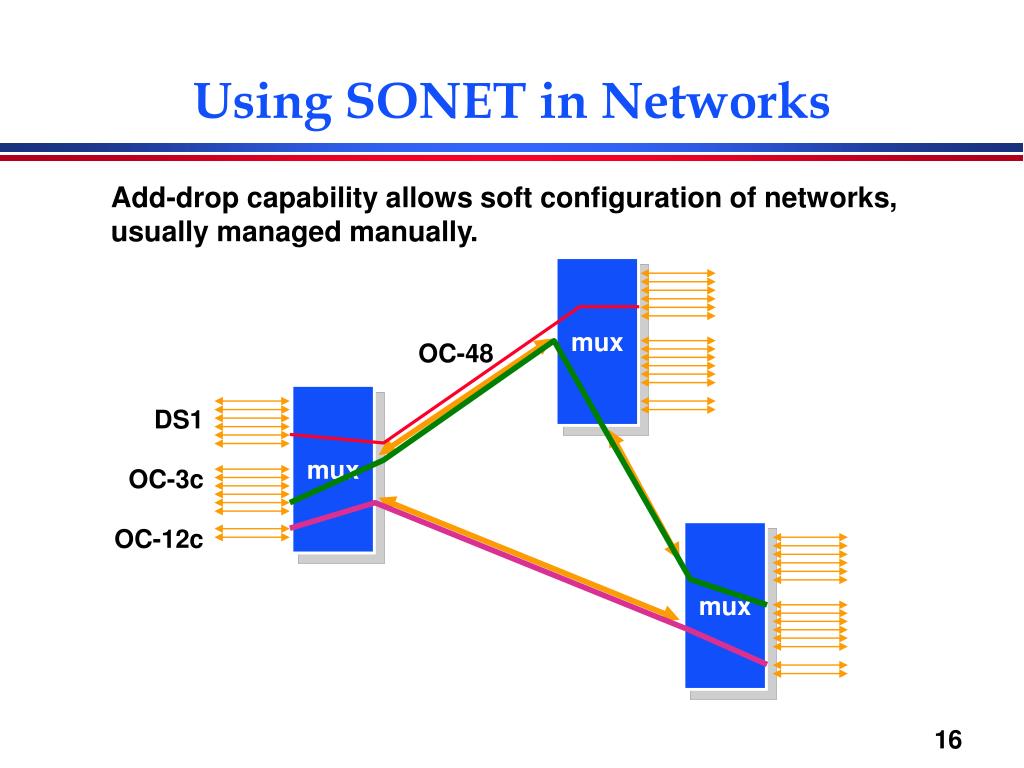 Using SONET in Networks

Add-drop capability allows soft configuration of networks, usually managed manually.

OC-48

mux

DS1

OC-3c

OC-12c

mux

mux

16